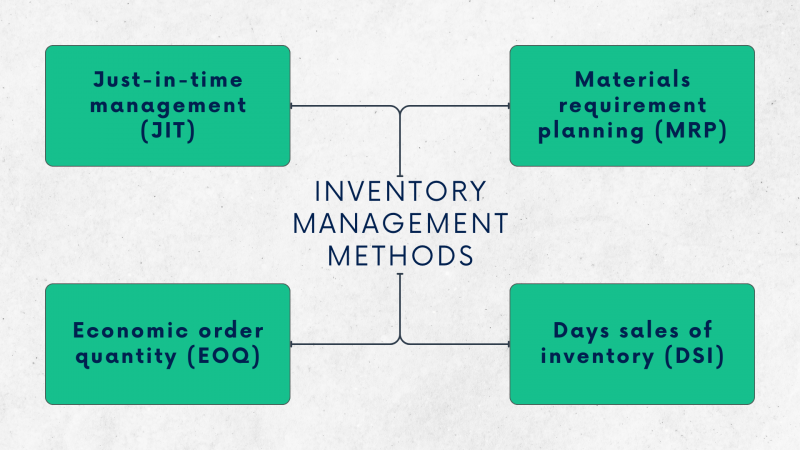 Just-in-time management (JIT)

Materials requirement planning (MRP)

INVENTORY MANAGEMENT METHODS

Economic order quantity (EOQ)

Days sales of inventory (DSI)